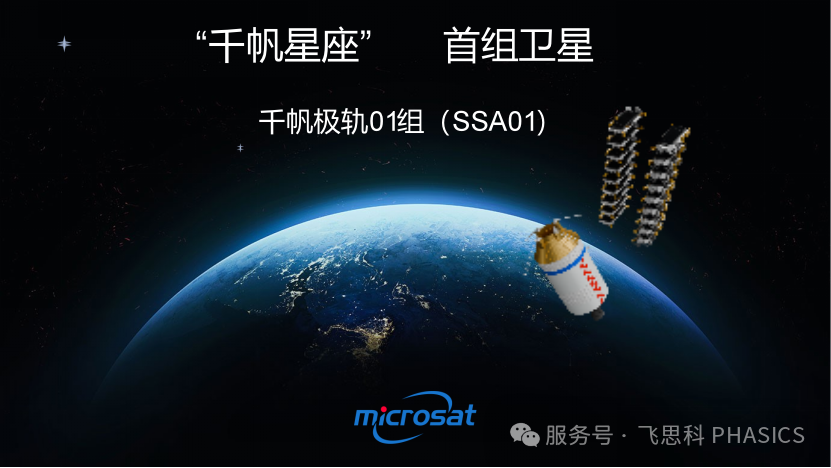 “千帆星座” 首组卫星

千帆极轨01组（SSA01）

microsat

服务号 · 飞思科 PHASICS